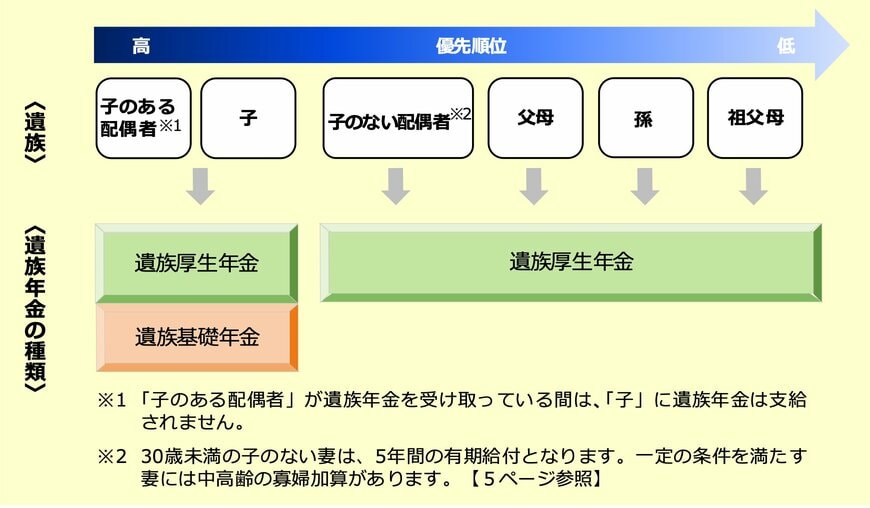 高　優先順位　低

〈遺族〉

子のある配偶者※1

子

子のない配偶者※2

父母

孫

祖父母

〈遺族年金の種類〉

遺族厚生年金

遺族基礎年金

遺族厚生年金

※1 「子のある配偶者」が遺族年金を受け取っている間は、「子」に遺族年金は支給されません。

※2 30歳未満の子のない妻は、5年間の有期給付となります。一定の条件を満たす妻には中高齢の寡婦加算があります。【5ページ参照】